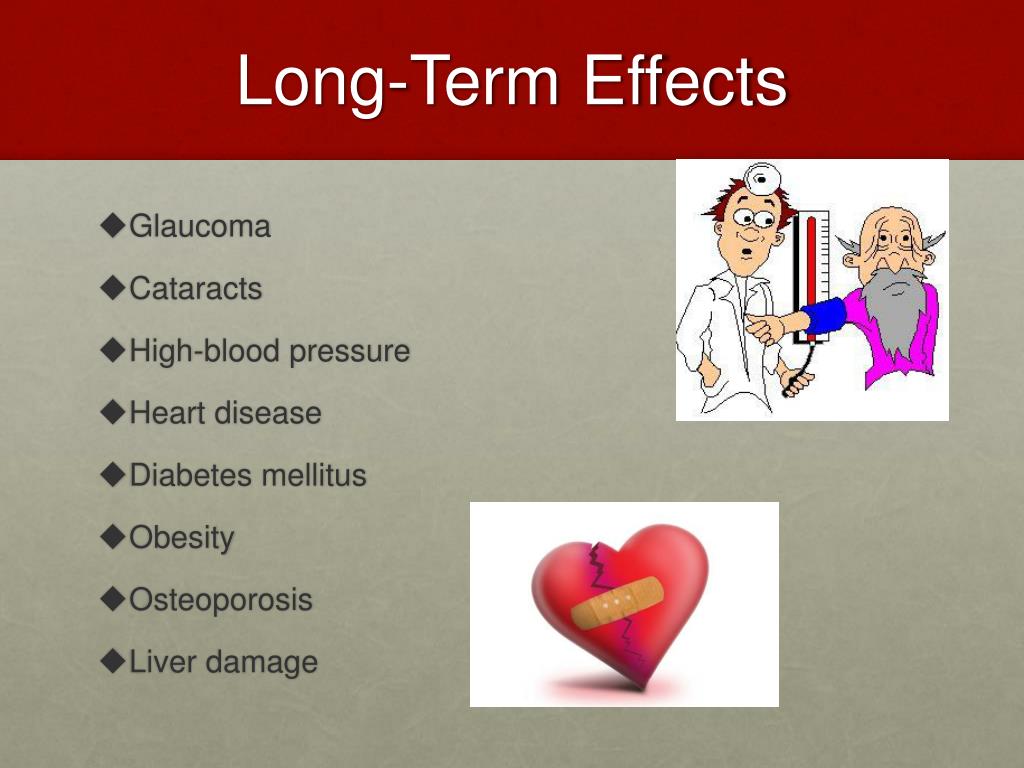 Long-Term Effects

◆Glaucoma

◆Cataracts

◆High-blood pressure

◆Heart disease

◆Diabetes mellitus

◆Obesity

◆Osteoporosis

◆Liver damage